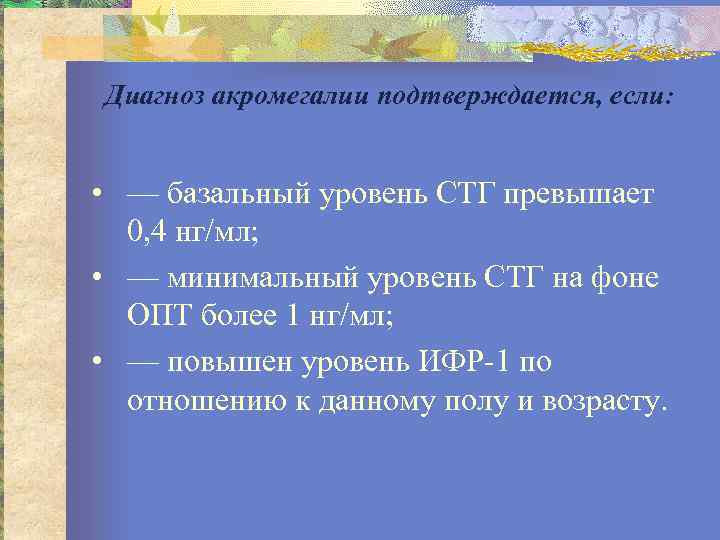 Диагноз акромегалии подтверждается, если:

• — базальный уровень СТГ превышает 0,4 нг/мл;
• — минимальный уровень СТГ на фоне ОПТ более 1 нг/мл;
• — повышен уровень ИФР-1 по отношению к данному полу и возрасту.